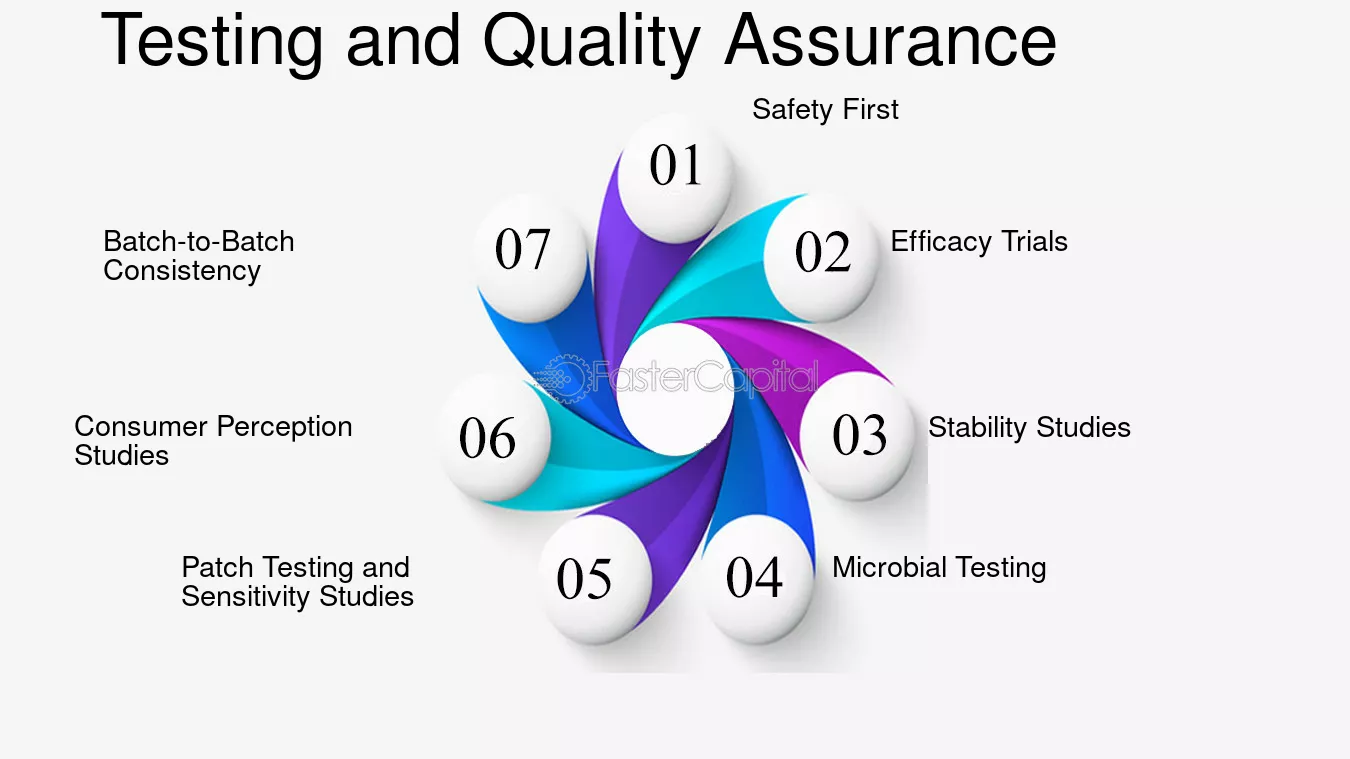 Testing and Quality Assurance

01 Safety First

02 Efficacy Trials

03 Stability Studies

04 Microbial Testing

05 Patch Testing and Sensitivity Studies

06 Consumer Perception Studies

07 Batch-to-Batch Consistency

FasterCapital